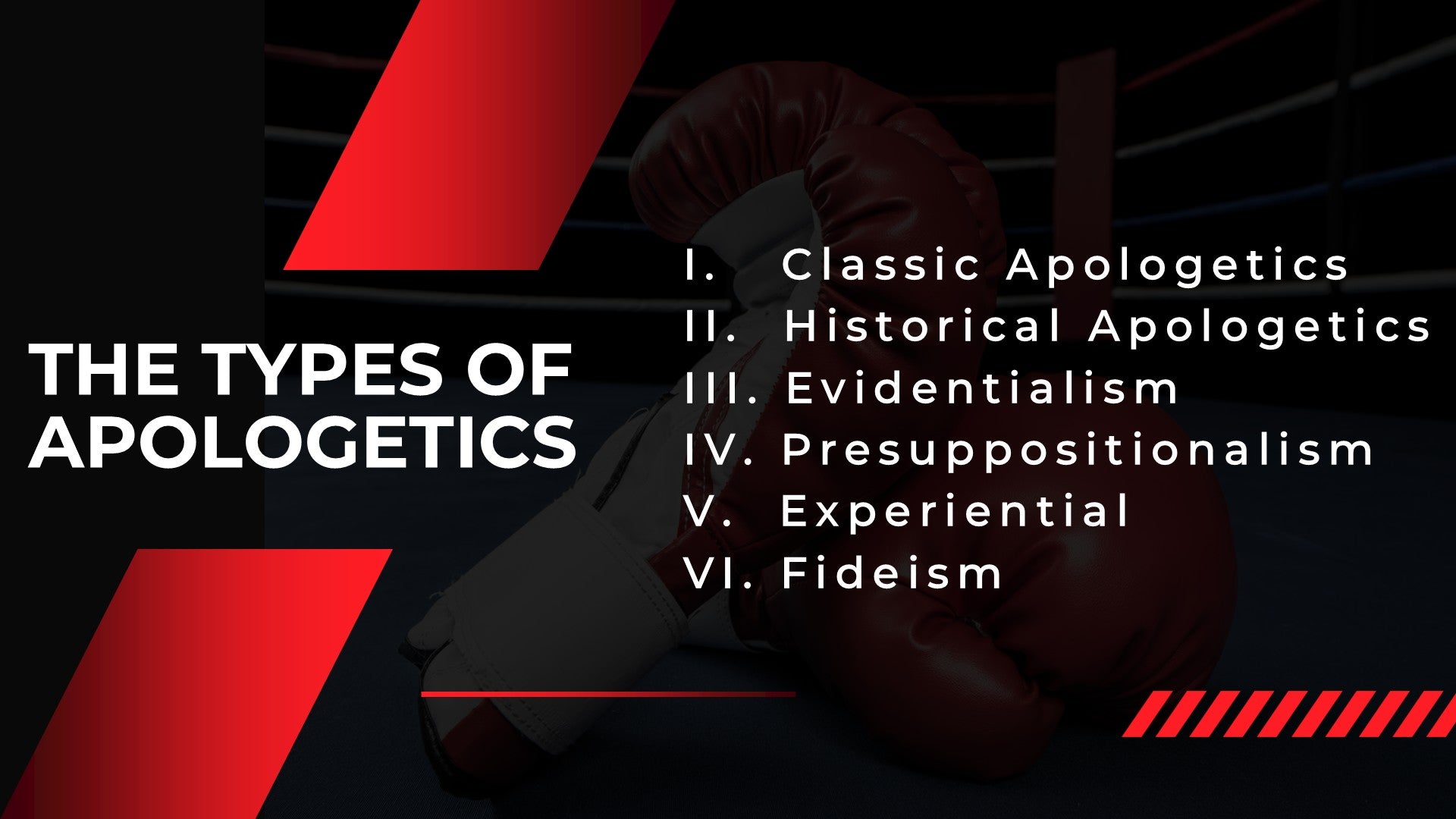 THE TYPES OF APOLOGETICS

I. Classic Apologetics
II. Historical Apologetics
III. Evidentialism
IV. Presuppositionalism
V. Experiential
VI. Fideism